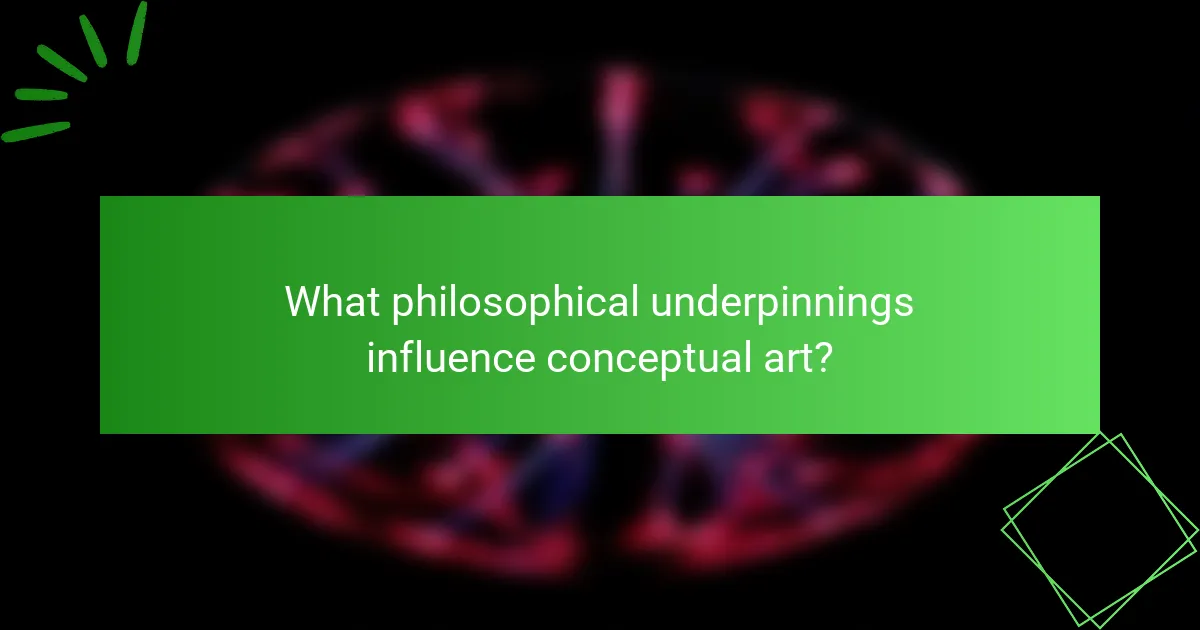 What philosophical underpinnings influence conceptual art?